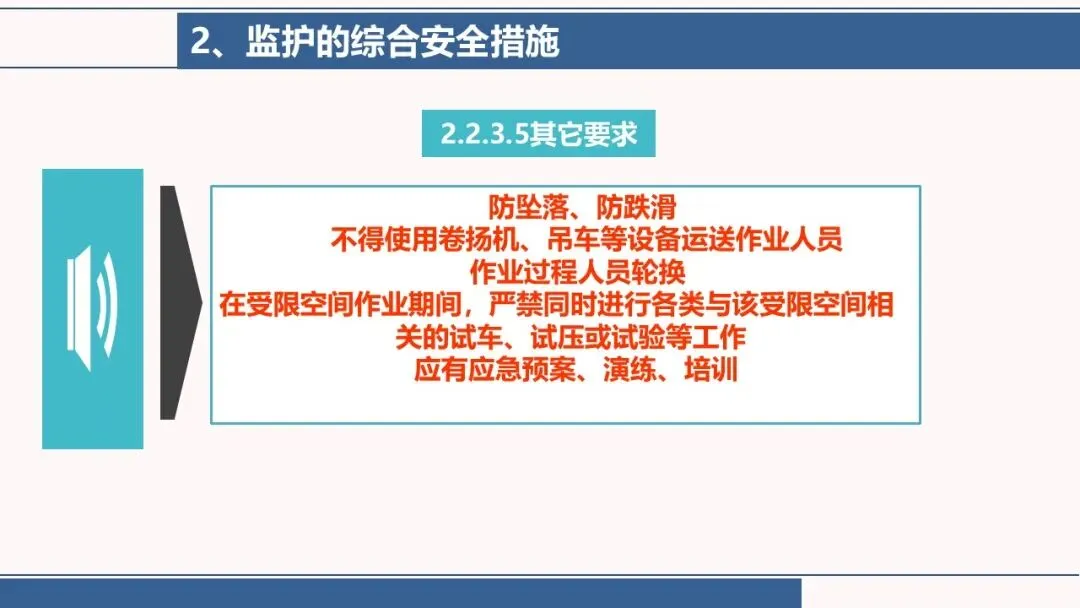 2、监护的综合安全措施

2.2.3.5其它要求

防坠落、防跌滑
不得使用卷扬机、吊车等设备运送作业人员
作业过程人员轮换
在受限空间作业期间，严禁同时进行各类与该受限空间相关的试车、试压或试验等工作
应有应急预案、演练、培训